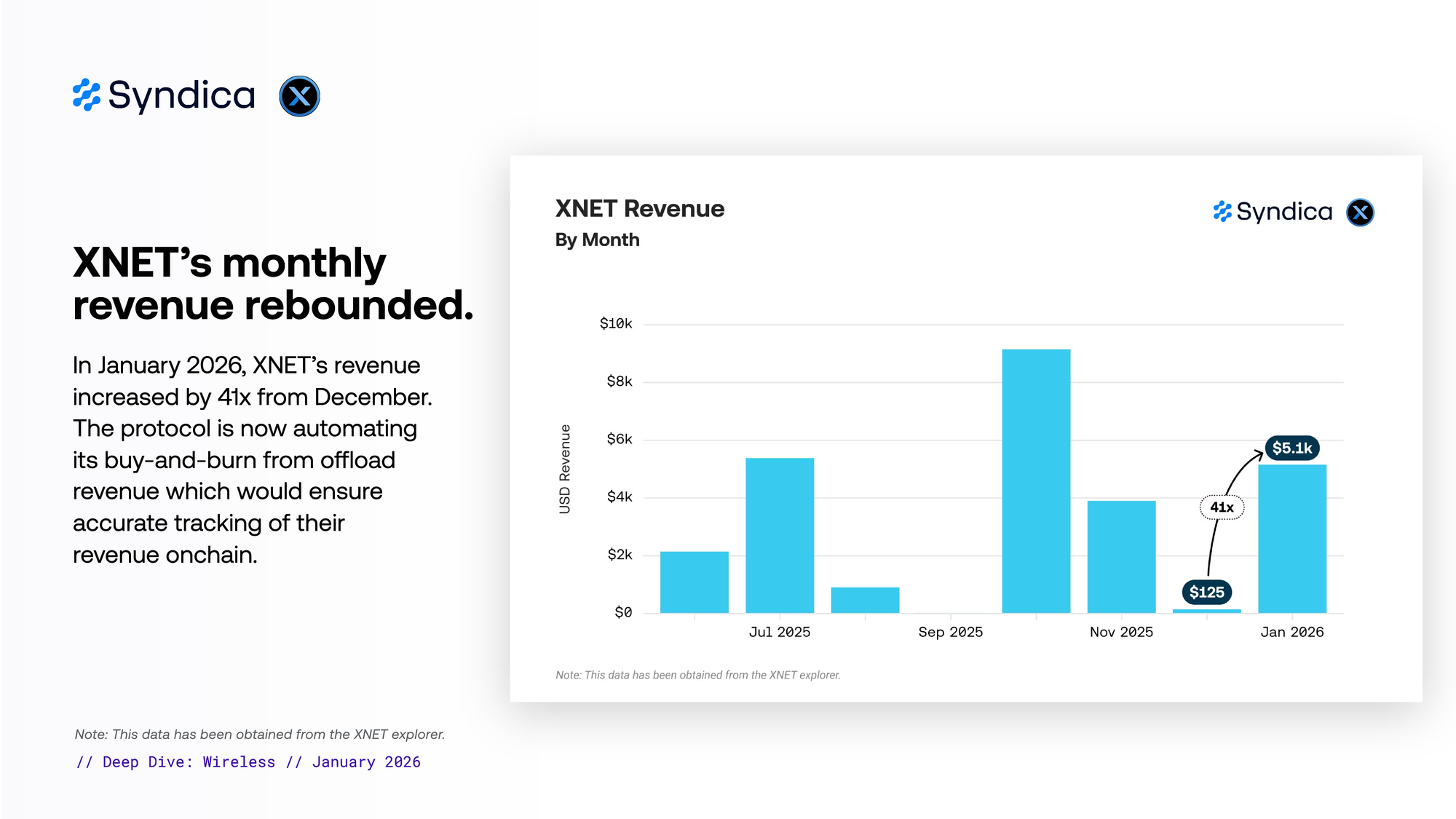 Syndica

XNET's monthly revenue rebounded.

In January 2026, XNET's revenue increased by 41x from December. The protocol is now automating its buy-and-burn from offload revenue which would ensure accurate tracking of their revenue onchain.

Note: This data has been obtained from the XNET explorer.

// Deep Dive: Wireless // January 2026

XNET Revenue
By Month

Syndica

USD Revenue

$10k
$8k
$6k
$4k
$2k
$0

$5.1k
41x
$125

Jul 2025
Sep 2025
Nov 2025
Jan 2026

Note: This data has been obtained from the XNET explorer.